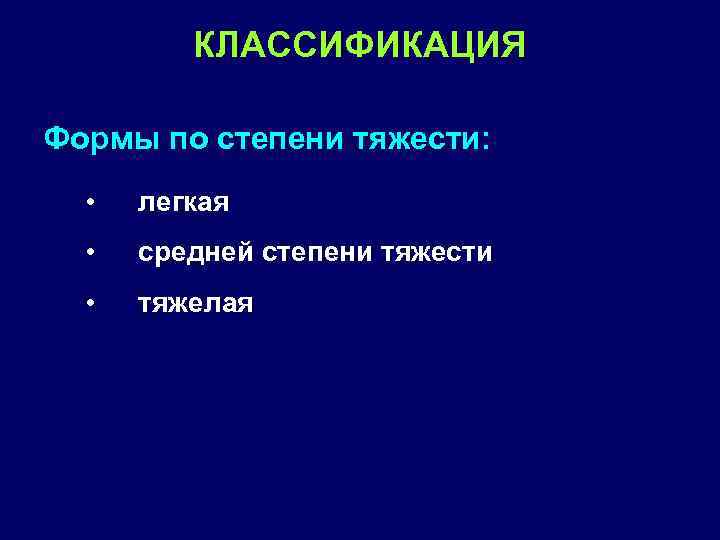 КЛАССИФИКАЦИЯ

Формы по степени тяжести:

• легкая
• средней степени тяжести
• тяжелая